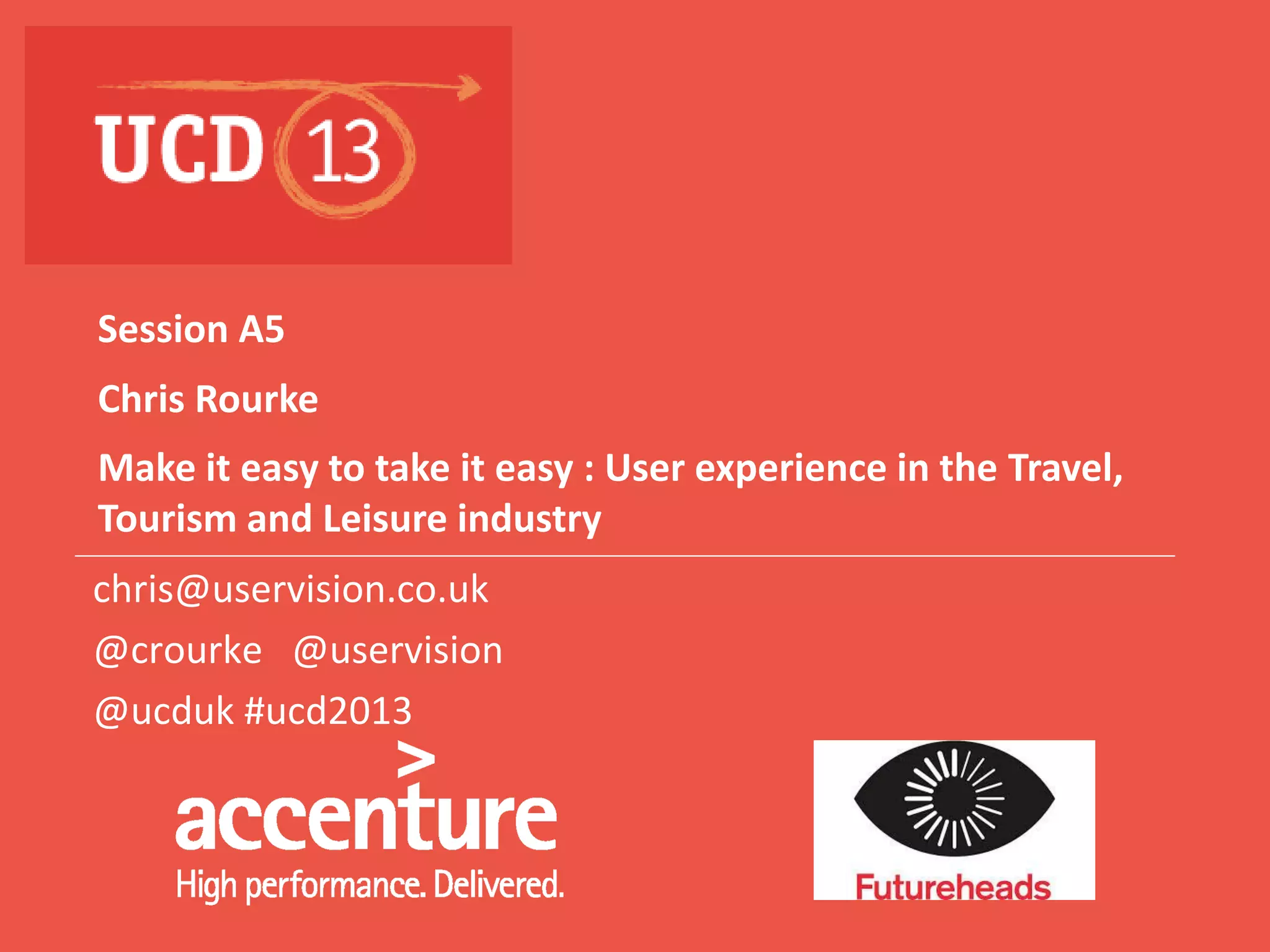 UCD 13

Session A5

Chris Rourke

Make it easy to take it easy : User experience in the Travel, Tourism and Leisure industry

chris@uservision.co.uk

@crourke @uservision

@ucduk #ucd2013

accenture

High performance. Delivered.

Futureheads